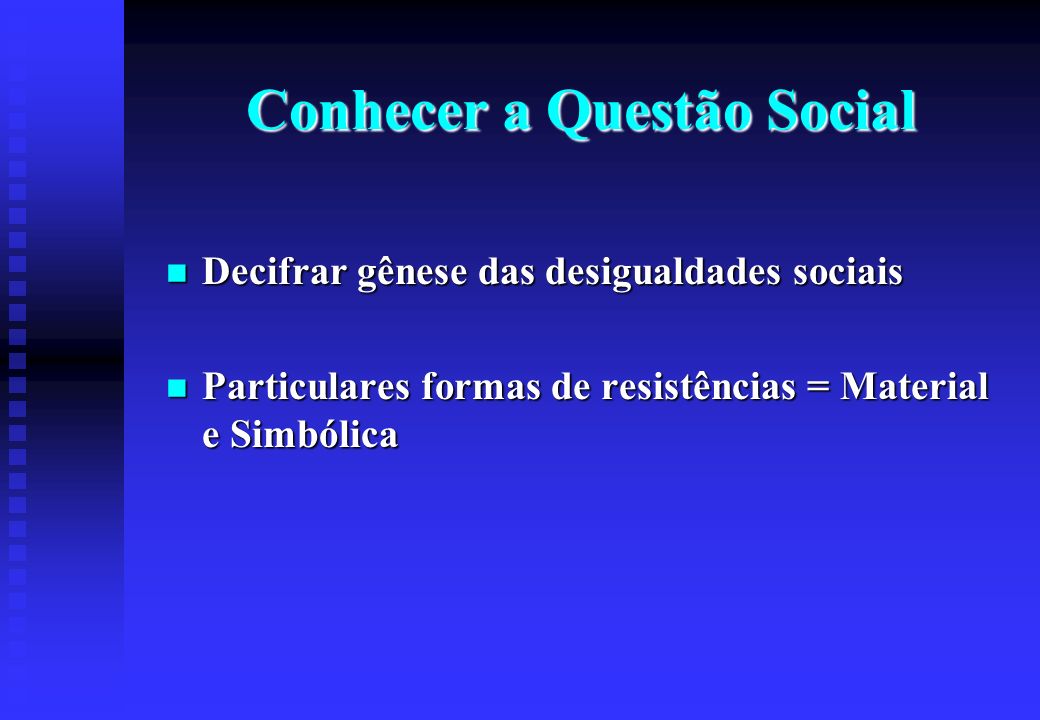 Conhecer a Questão Social

Decifrar gênese das desigualdades sociais

Particulares formas de resistências = Material e Simbólica